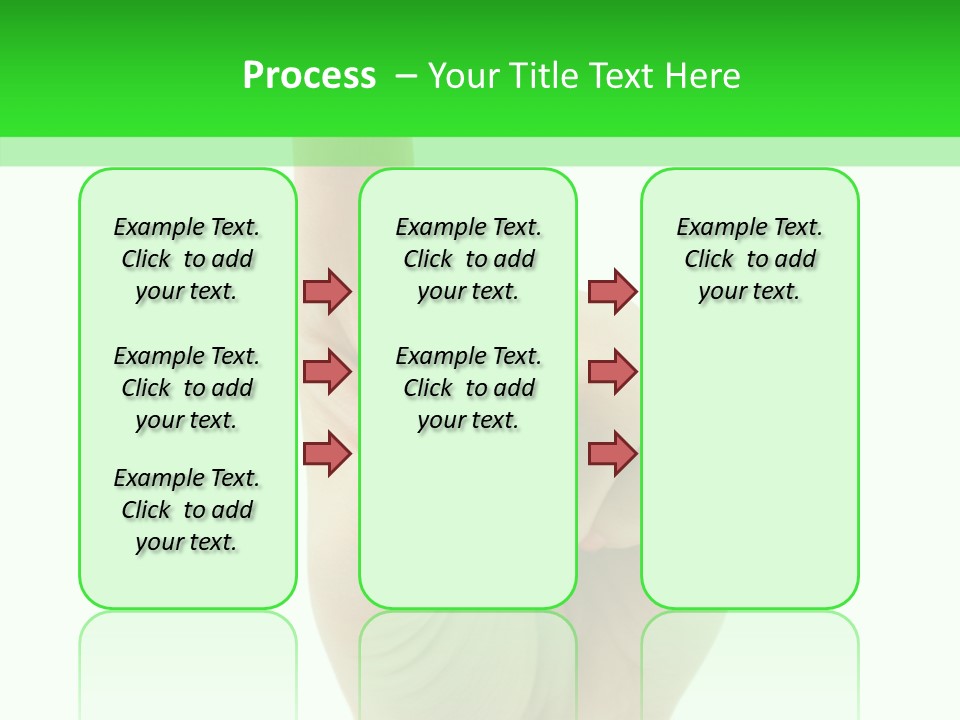 Process – Your Title Text Here

Example Text. Click to add your text.

Example Text. Click to add your text.

Example Text. Click to add your text.

Example Text. Click to add your text.

Example Text. Click to add your text.

Example Text. Click to add your text.